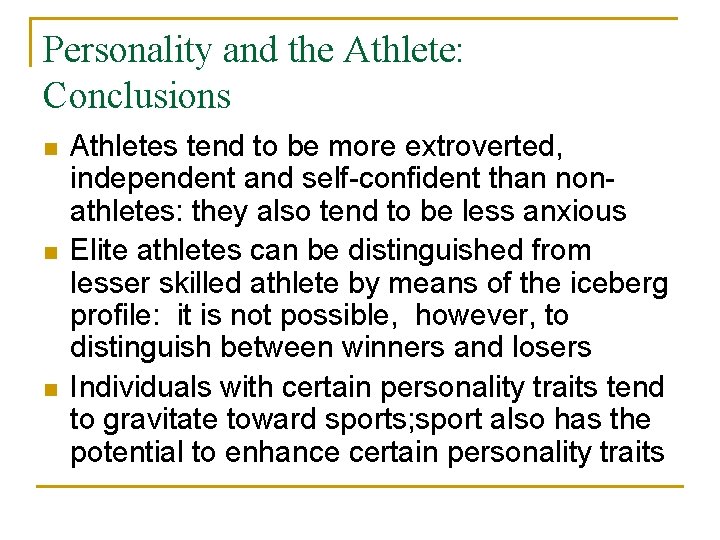 Personality and the Athlete: Conclusions

- Athletes tend to be more extroverted, independent and self-confident than non-athletes: they also tend to be less anxious
- Elite athletes can be distinguished from lesser skilled athlete by means of the iceberg profile: it is not possible, however, to distinguish between winners and losers
- Individuals with certain personality traits tend to gravitate toward sports;sport also has the potential to enhance certain personality traits